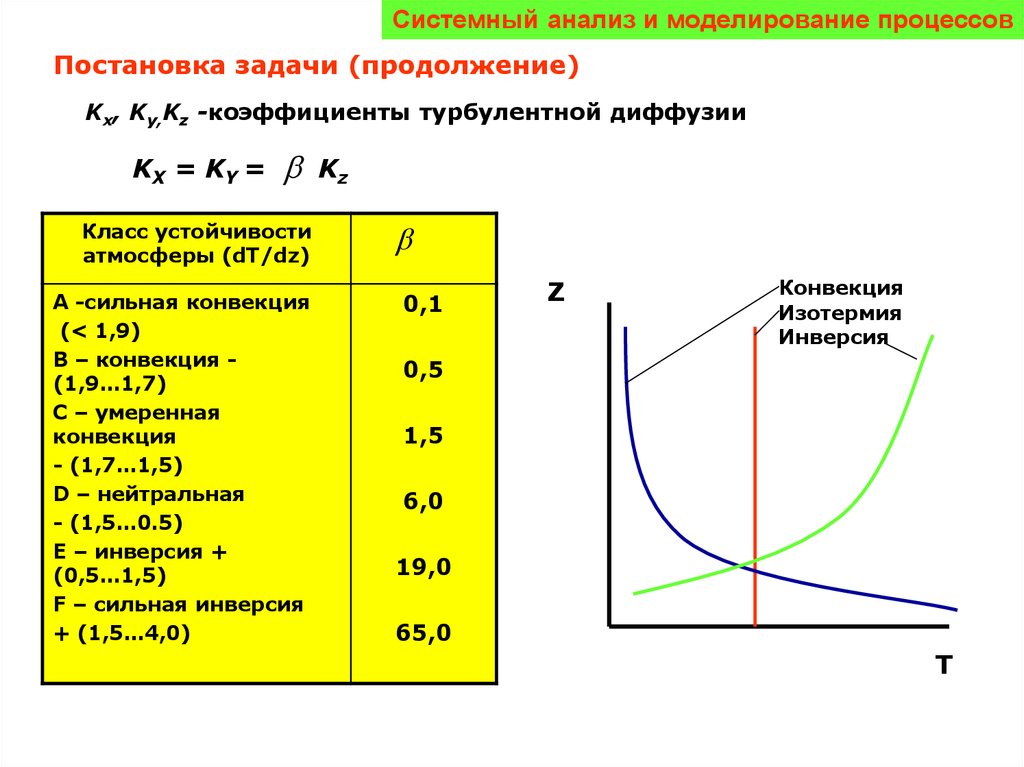 Системный анализ и моделирование процессов

Постановка задачи (продолжение)

$K_x$, $K_y$,$K_z$ -коэффициенты турбулентной диффузии

$K_X = K_Y = \beta K_z$

| Класс устойчивости атмосферы (dT/dz) | $\beta$ |
|---|---|
| A -сильная конвекция (< 1,9) | 0,1 |
| B – конвекция - (1,9…1,7) | 0,5 |
| C – умеренная конвекция - (1,7…1,5) | 1,5 |
| D – нейтральная - (1,5…0.5) | 6,0 |
| E – инверсия + (0,5…1,5) | 19,0 |
| F – сильная инверсия + (1,5…4,0) | 65,0 |

Z

Конвекция
Изотермия
Инверсия

T